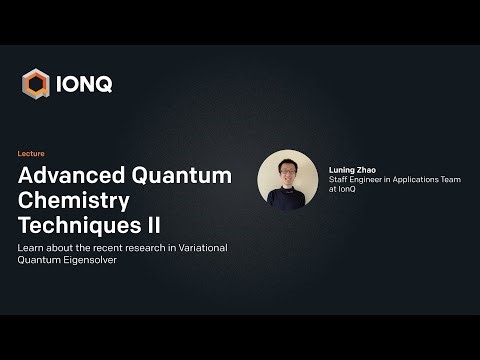 IONQ

Lecture

Advanced Quantum Chemistry Techniques II

Learn about the recent research in Variational Quantum Eigensolver

Luning Zhao
Staff Engineer in Applications Team at IonQ